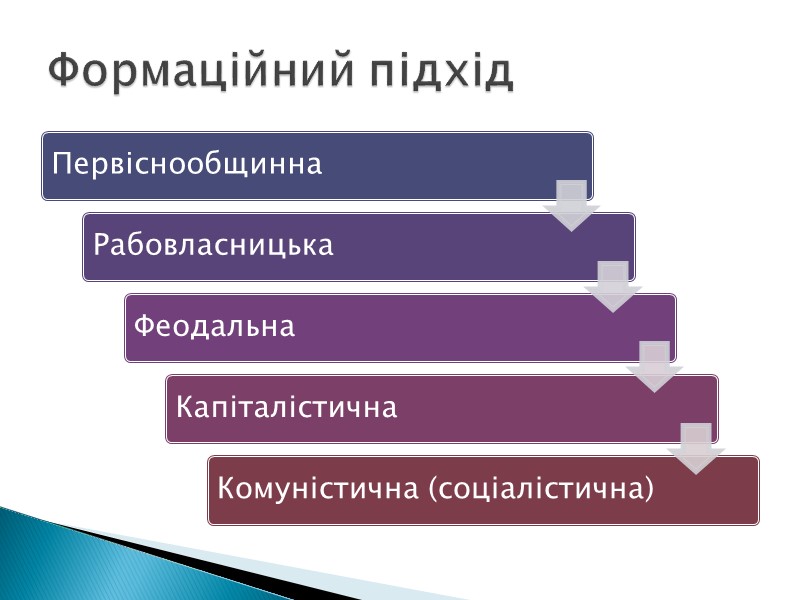 Формаційний підхід

Первіснообщинна

Рабовласницька

Феодальна

Капіталістична

Комуністична (соціалістична)